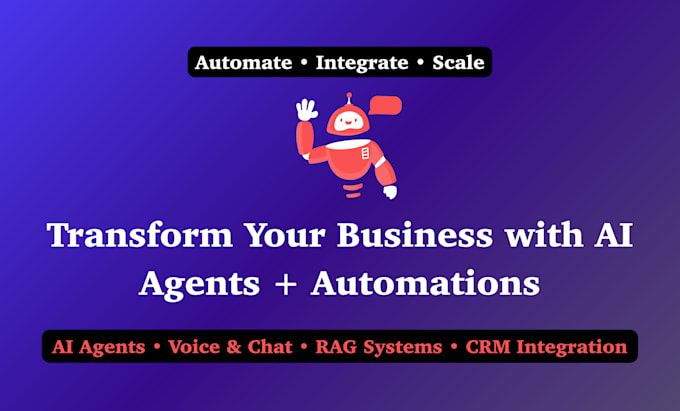 Automate • Integrate • Scale

Transform Your Business with AI Agents + Automations

AI Agents • Voice & Chat • RAG Systems • CRM Integration